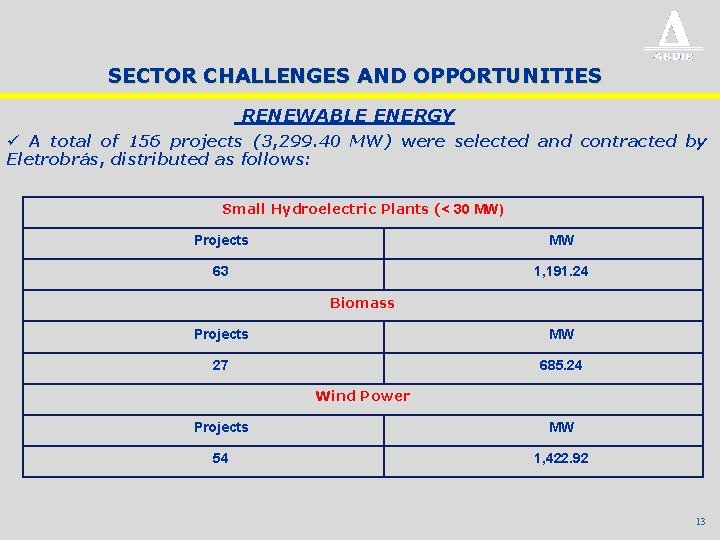 ABDIB

SECTOR CHALLENGES AND OPPORTUNITIES

RENEWABLE ENERGY

✓ A total of 156 projects (3,299.40 MW) were selected and contracted by Eletrobrás, distributed as follows:

| Small Hydroelectric Plants (< 30 MW) | |
|---|---|
| Projects | MW |
| 63 | 1,191.24 |
| Biomass | |
| Projects | MW |
| 27 | 685.24 |
| Wind Power | |
| Projects | MW |
| 54 | 1,422.92 |

13